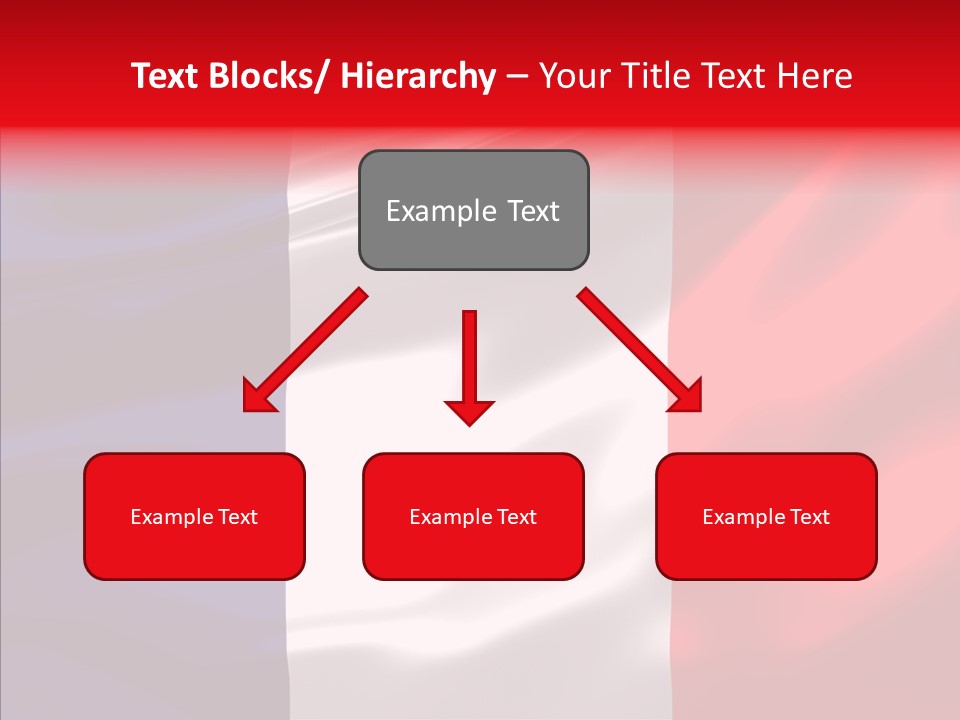 Text Blocks/ Hierarchy – Your Title Text Here

Example Text

Example Text

Example Text

Example Text